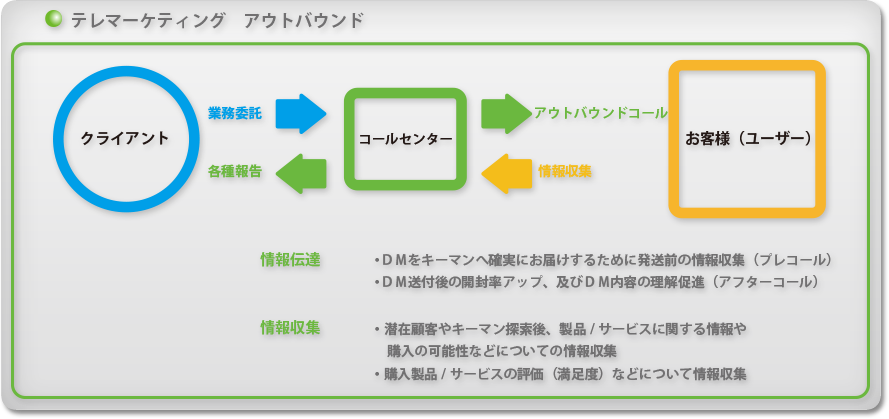 テレマーケティング　アウトバウンド

クライアント

業務委託

各種報告

コールセンター

アウトバウンドコール

情報収集

お客様（ユーザー）

情報伝達

・ＤＭをキーマンへ確実にお届けするために発送前の情報収集（プレコール）
・ＤＭ送付後の開封率アップ、及びＤＭ内容の理解促進（アフターコール）

情報収集

・潜在顧客やキーマン探索後、製品 / サービスに関する情報や購入の可能性などについての情報収集
・購入製品 / サービスの評価（満足度）などについて情報収集